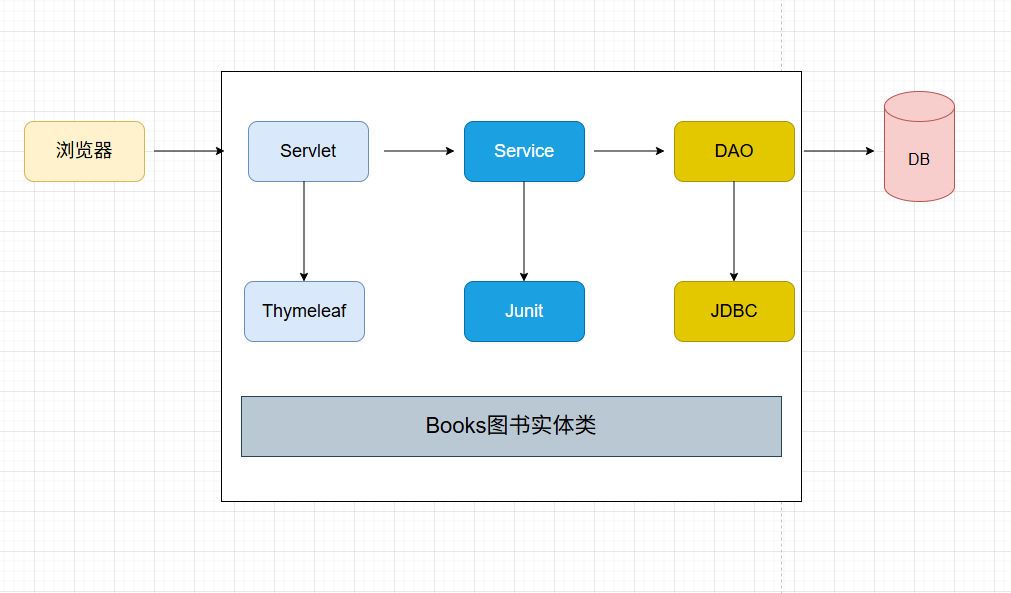 浏览器

Servlet

Service

DAO

DB

Thymeleaf

Junit

JDBC

Books图书实体类